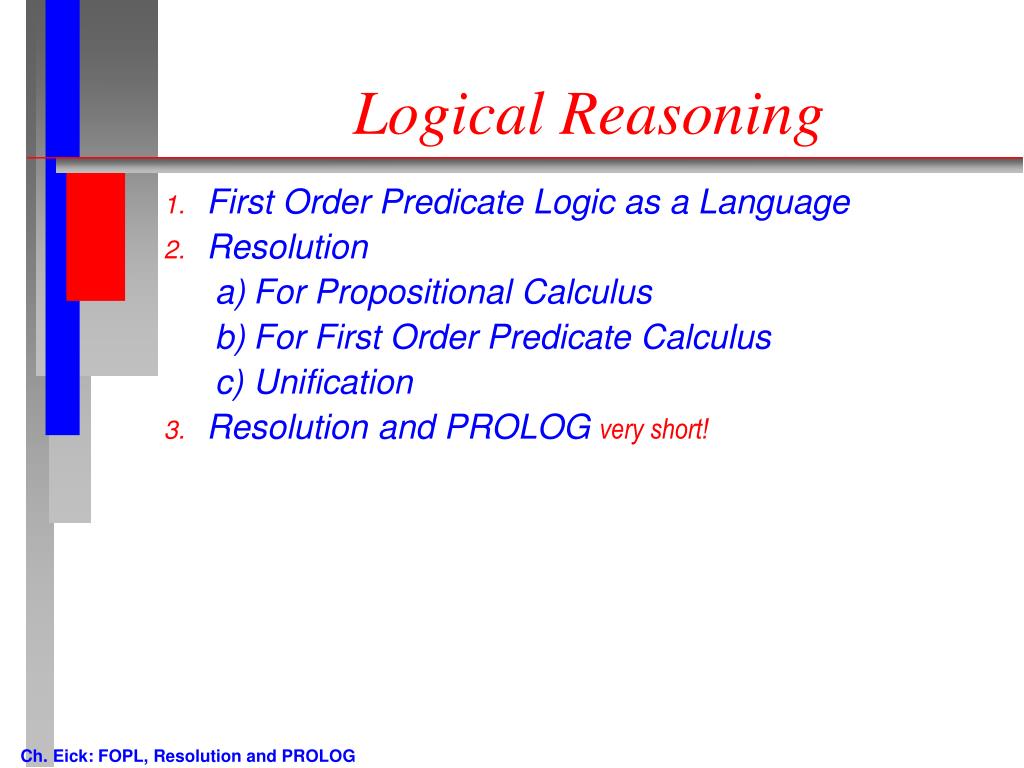 Logical Reasoning

1. First Order Predicate Logic as a Language
2. Resolution
a) For Propositional Calculus
b) For First Order Predicate Calculus
c) Unification
3. Resolution and PROLOG very short!

Ch. Eick: FOPL, Resolution and PROLOG